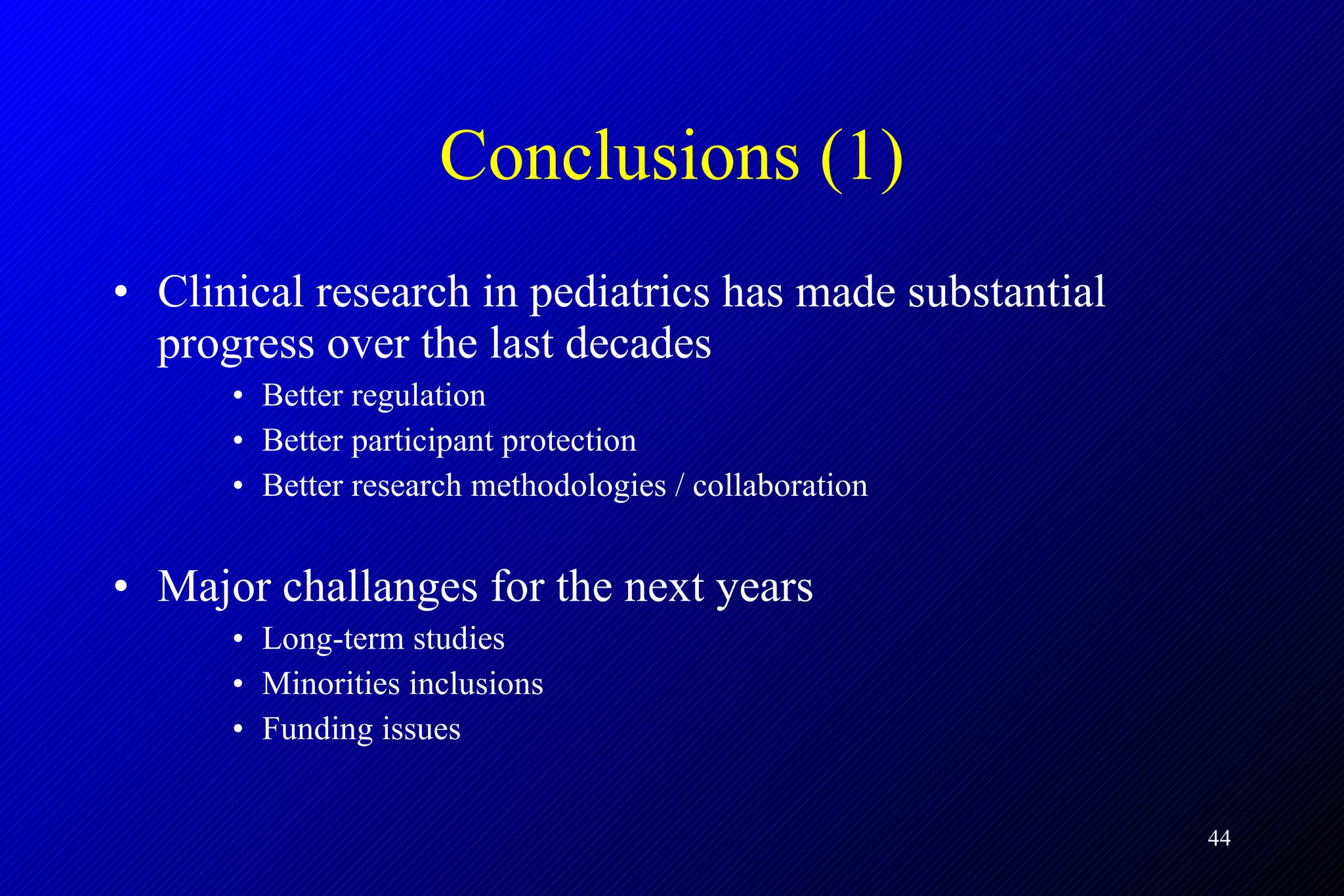 Conclusions (1)

• Clinical research in pediatrics has made substantial progress over the last decades
  • Better regulation
  • Better participant protection
  • Better research methodologies / collaboration

• Major challanges for the next years
  • Long-term studies
  • Minorities inclusions
  • Funding issues

44